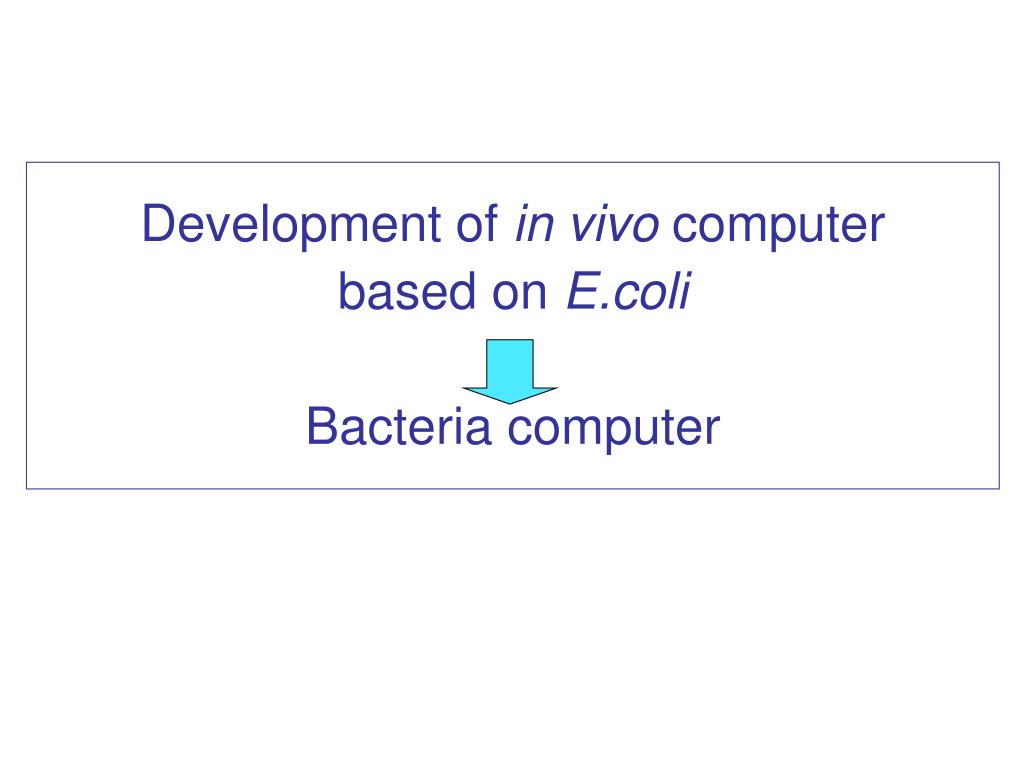 Development of in vivo computer based on E.coli

Bacteria computer